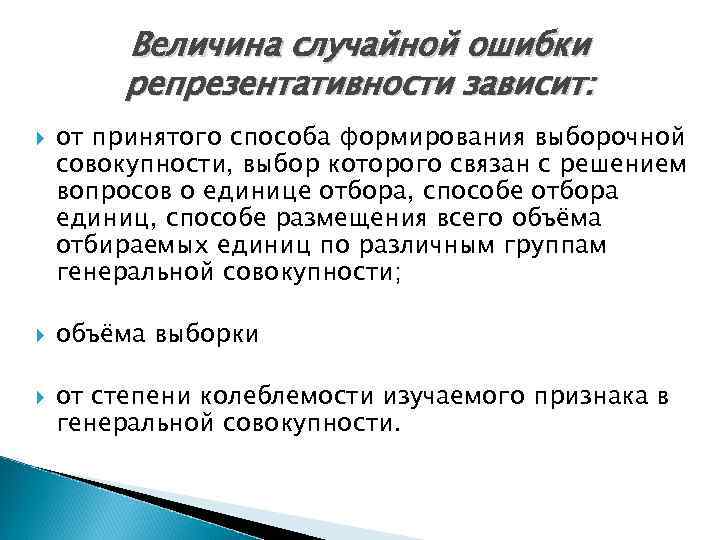 Величина случайной ошибки репрезентативности зависит:

от принятого способа формирования выборочной совокупности, выбор которого связан с решением вопросов о единице отбора, способе отбора единиц, способе размещения всего объёма отбираемых единиц по различным группам генеральной совокупности;

объёма выборки

от степени колеблемости изучаемого признака в генеральной совокупности.